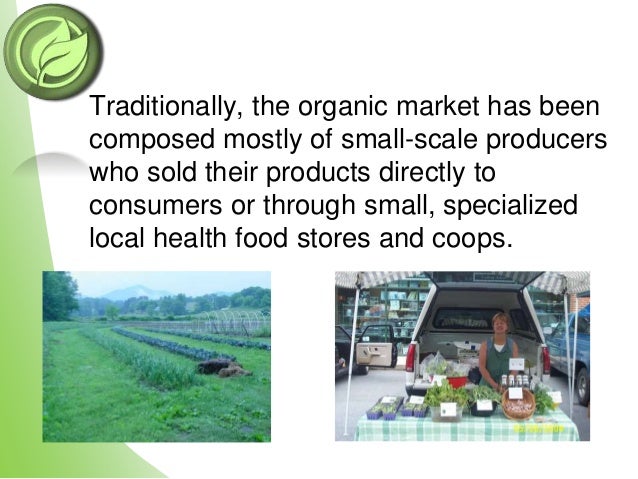 Traditionally, the organic market has been composed mostly of small-scale producers who sold their products directly to consumers or through small, specialized local health food stores and coops.